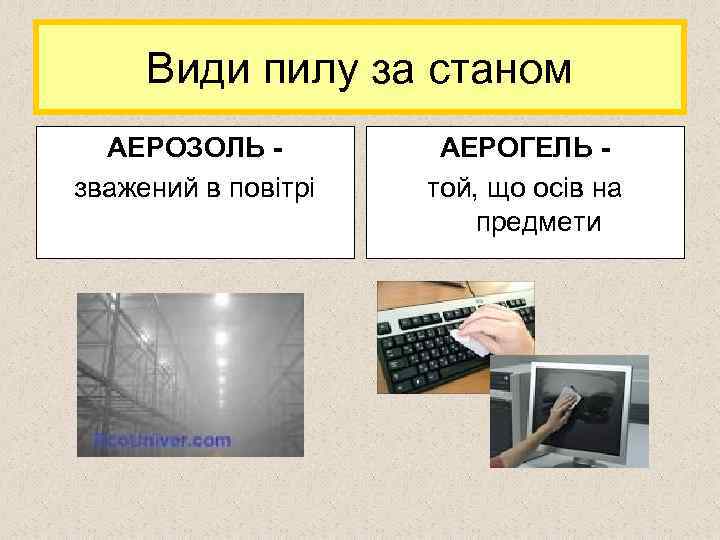 Види пилу за станом

АЕРОЗОЛЬ -
зважений в повітрі

АЕРОГЕЛЬ -
той, що осів на предмети

Ecouniver.com